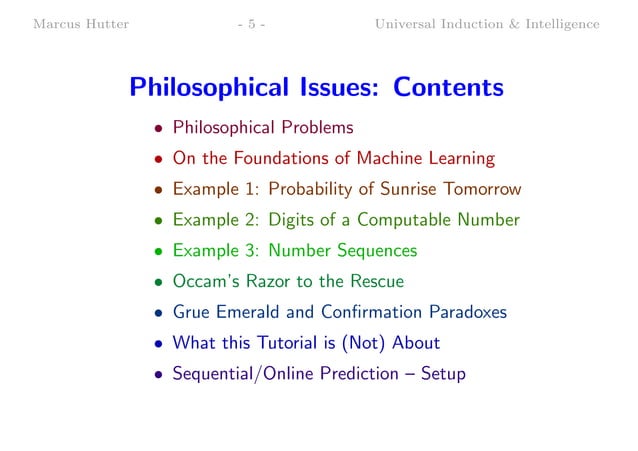 Marcus Hutter - 5 - Universal Induction & Intelligence

Philosophical Issues: Contents

• Philosophical Problems
• On the Foundations of Machine Learning
• Example 1: Probability of Sunrise Tomorrow
• Example 2: Digits of a Computable Number
• Example 3: Number Sequences
• Occam's Razor to the Rescue
• Grue Emerald and Confirmation Paradoxes
• What this Tutorial is (Not) About
• Sequential/Online Prediction – Setup